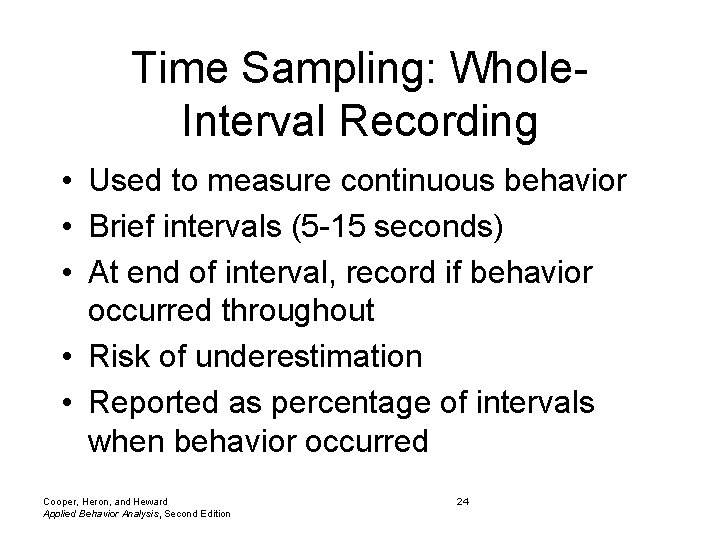 Time Sampling: Whole-Interval Recording

• Used to measure continuous behavior
• Brief intervals (5-15 seconds)
• At end of interval, record if behavior occurred throughout
• Risk of underestimation
• Reported as percentage of intervals when behavior occurred

Cooper, Heron, and Heward
Applied Behavior Analysis, Second Edition

24